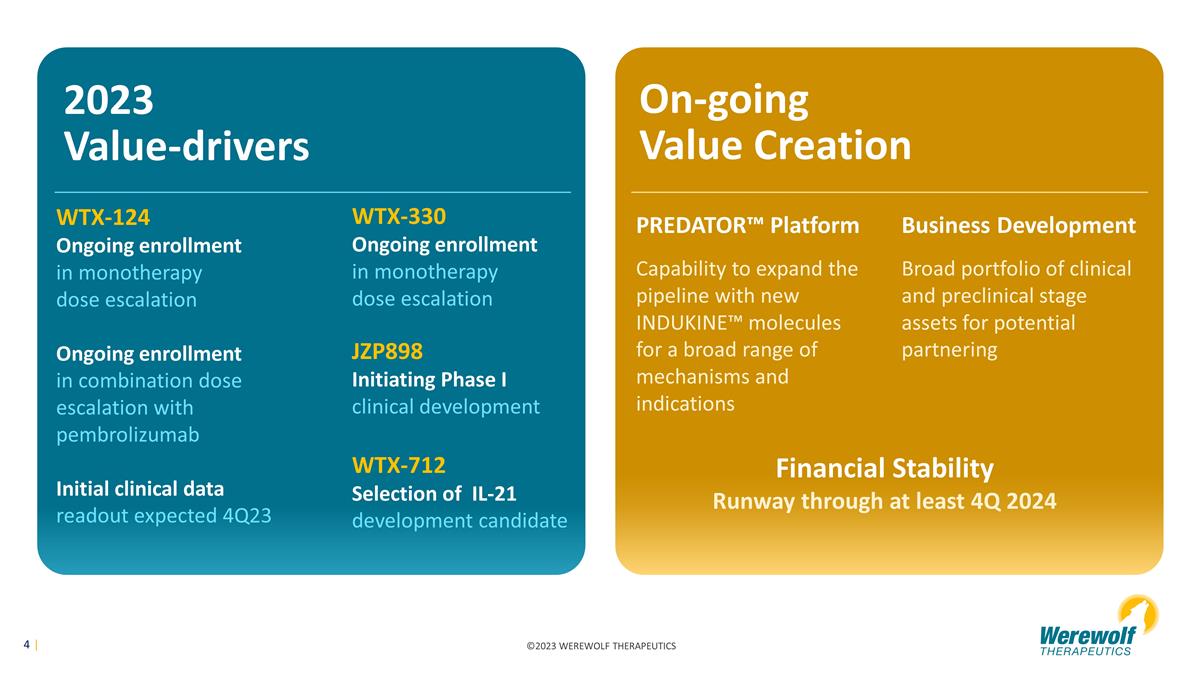 2023
Value-drivers

WTX-124
Ongoing enrollment
in monotherapy dose escalation

Ongoing enrollment
in combination dose escalation with pembrolizumab

Initial clinical data
readout expected 4Q23

WTX-330
Ongoing enrollment
in monotherapy dose escalation

JZP898
Initiating Phase I
clinical development

WTX-712
Selection of IL-21
development candidate

On-going
Value Creation

PREDATOR™ Platform
Capability to expand the pipeline with new INDUKINE™ molecules for a broad range of mechanisms and indications

Business Development
Broad portfolio of clinical and preclinical stage assets for potential partnering

Financial Stability
Runway through at least 4Q 2024

4 |

©2023 WEREWOLF THERAPEUTICS

Werewolf
THERAPEUTICS